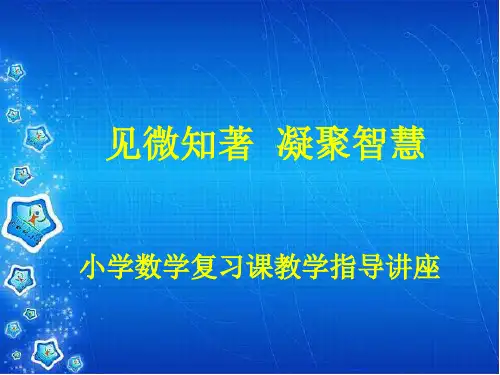 见微知著  凝聚智慧

小学数学复习课教学指导讲座